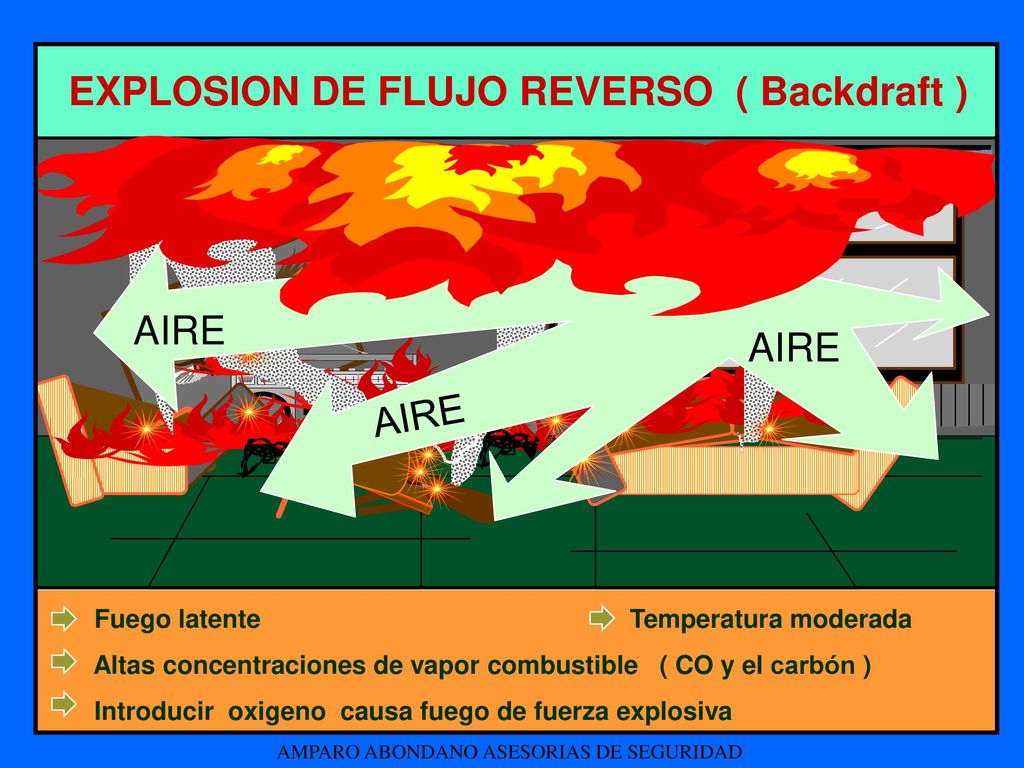 EXPLOSION DE FLUJO REVERSO ( Backdraft )

AIRE

AIRE

AIRE

Fuego latente

Temperatura moderada

Altas concentraciones de vapor combustible ( CO y el carbón )

Introducir oxigeno causa fuego de fuerza explosiva

AMPARO ABONDANO ASESORIAS DE SEGURIDAD